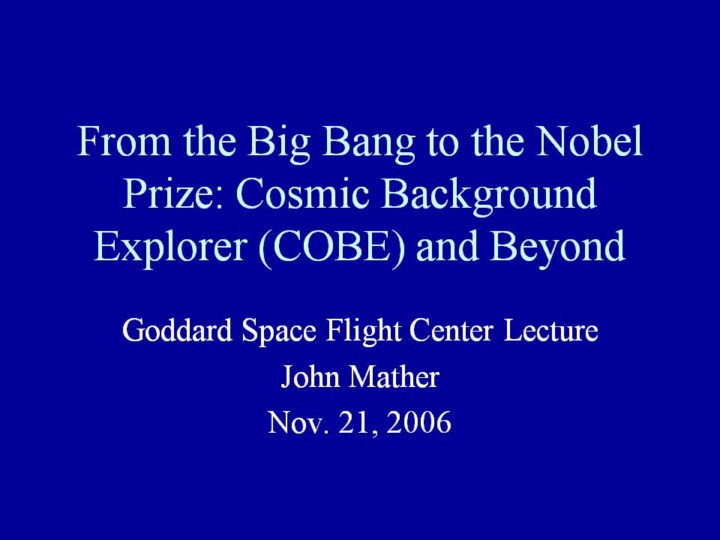 From the Big Bang to the Nobel Prize: Cosmic Background Explorer (COBE) and Beyond

Goddard Space Flight Center Lecture

John Mather

Nov. 21, 2006